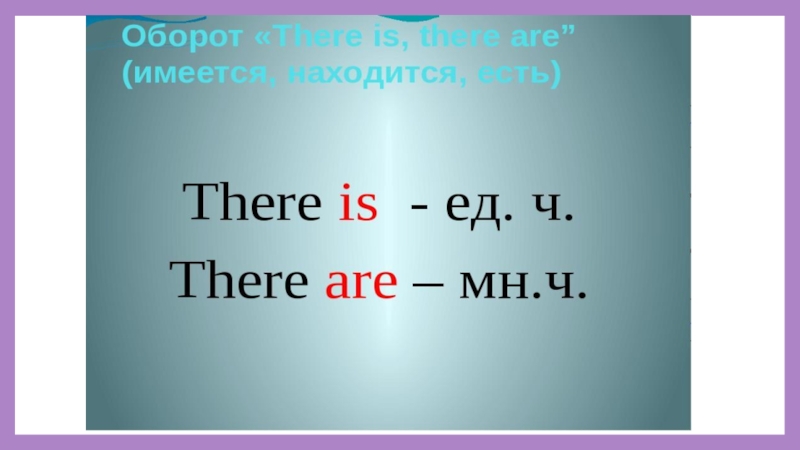 Оборот «There is, there are”
(имеется, находится, есть)

There is - ед. ч.

There are – мн.ч.